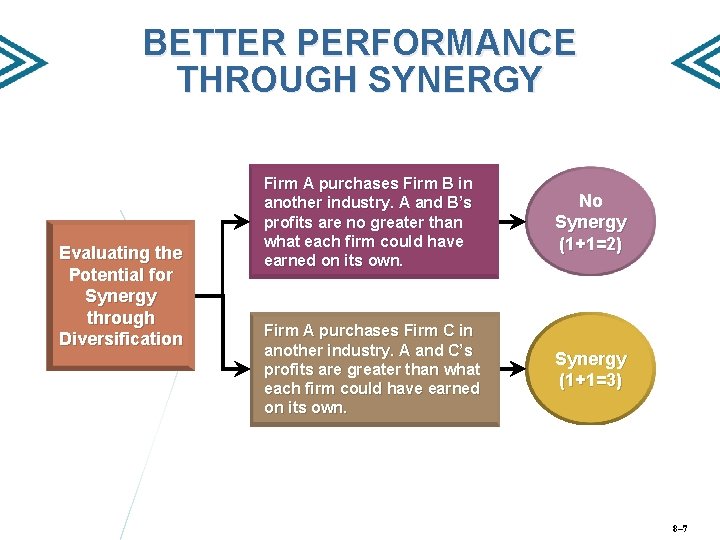 BETTER PERFORMANCE THROUGH SYNERGY

Evaluating the Potential for Synergy through Diversification

Firm A purchases Firm B in another industry. A and B's profits are no greater than what each firm could have earned on its own.

No Synergy (1+1=2)

Firm A purchases Firm C in another industry. A and C's profits are greater than what each firm could have earned on its own.

Synergy (1+1=3)

8–7